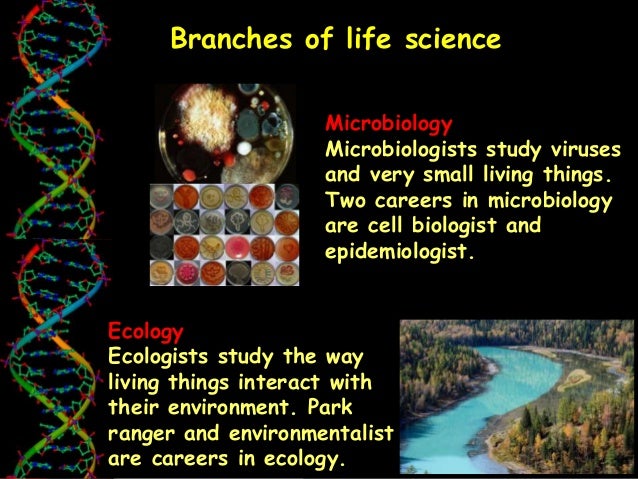 Branches of life science

Microbiology
Microbiologists study viruses and very small living things. Two careers in microbiology are cell biologist and epidemiologist.

Ecology
Ecologists study the way living things interact with their environment. Park ranger and environmentalist are careers in ecology.